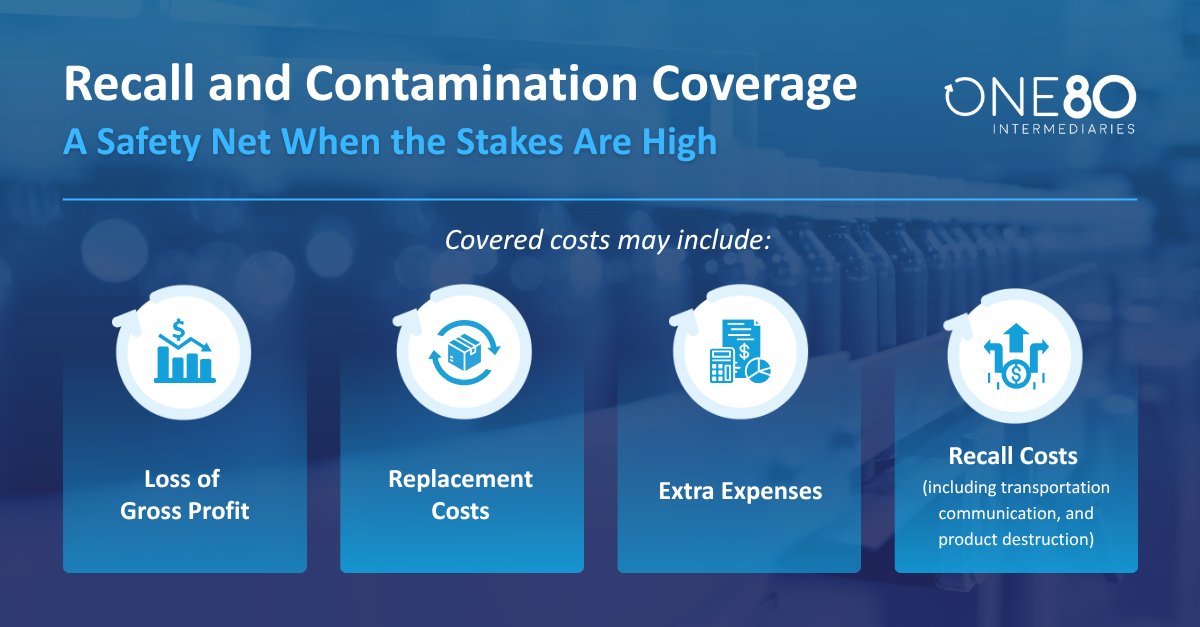 Recall and Contamination Coverage
A Safety Net When the Stakes Are High

ONE80
INTERMEDIARIES

Covered costs may include:

Loss of Gross Profit

Replacement Costs

Extra Expenses

Recall Costs
(including transportation communication, and product destruction)